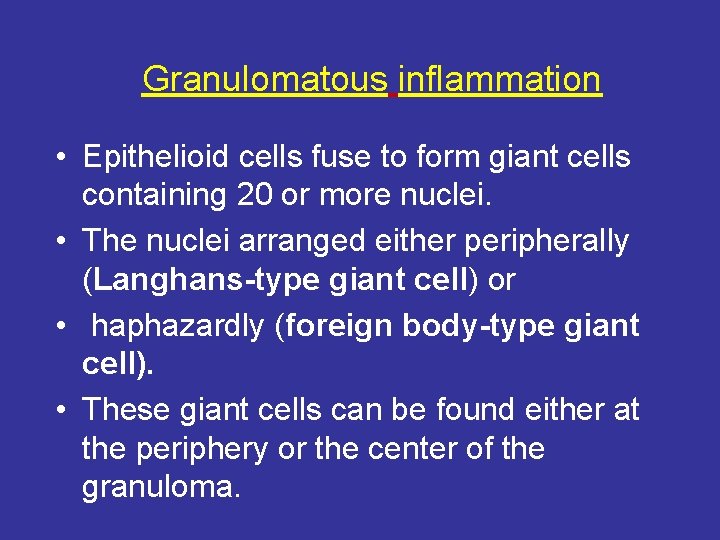 Granulomatous inflammation

• Epithelioid cells fuse to form giant cells containing 20 or more nuclei.

• The nuclei arranged either peripherally (Langhans-type giant cell) or

• haphazardly (foreign body-type giant cell).

• These giant cells can be found either at the periphery or the center of the granuloma.